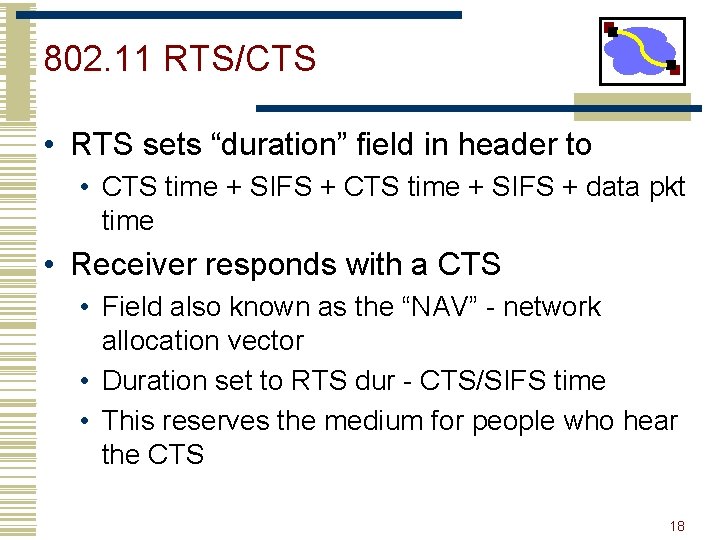 802.11 RTS/CTS

• RTS sets “duration” field in header to
  • CTS time + SIFS + CTS time + SIFS + data pkt time
• Receiver responds with a CTS
  • Field also known as the “NAV” - network allocation vector
  • Duration set to RTS dur - CTS/SIFS time
  • This reserves the medium for people who hear the CTS

18